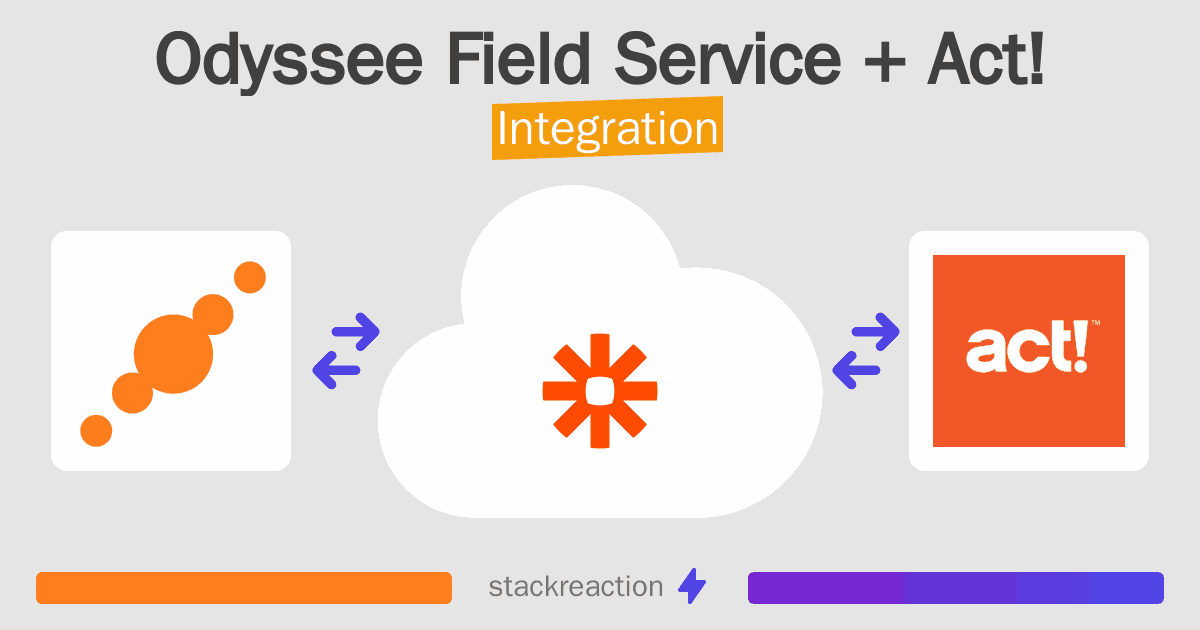 Odyssee Field Service + Act!
Integration

act!™

stackreaction